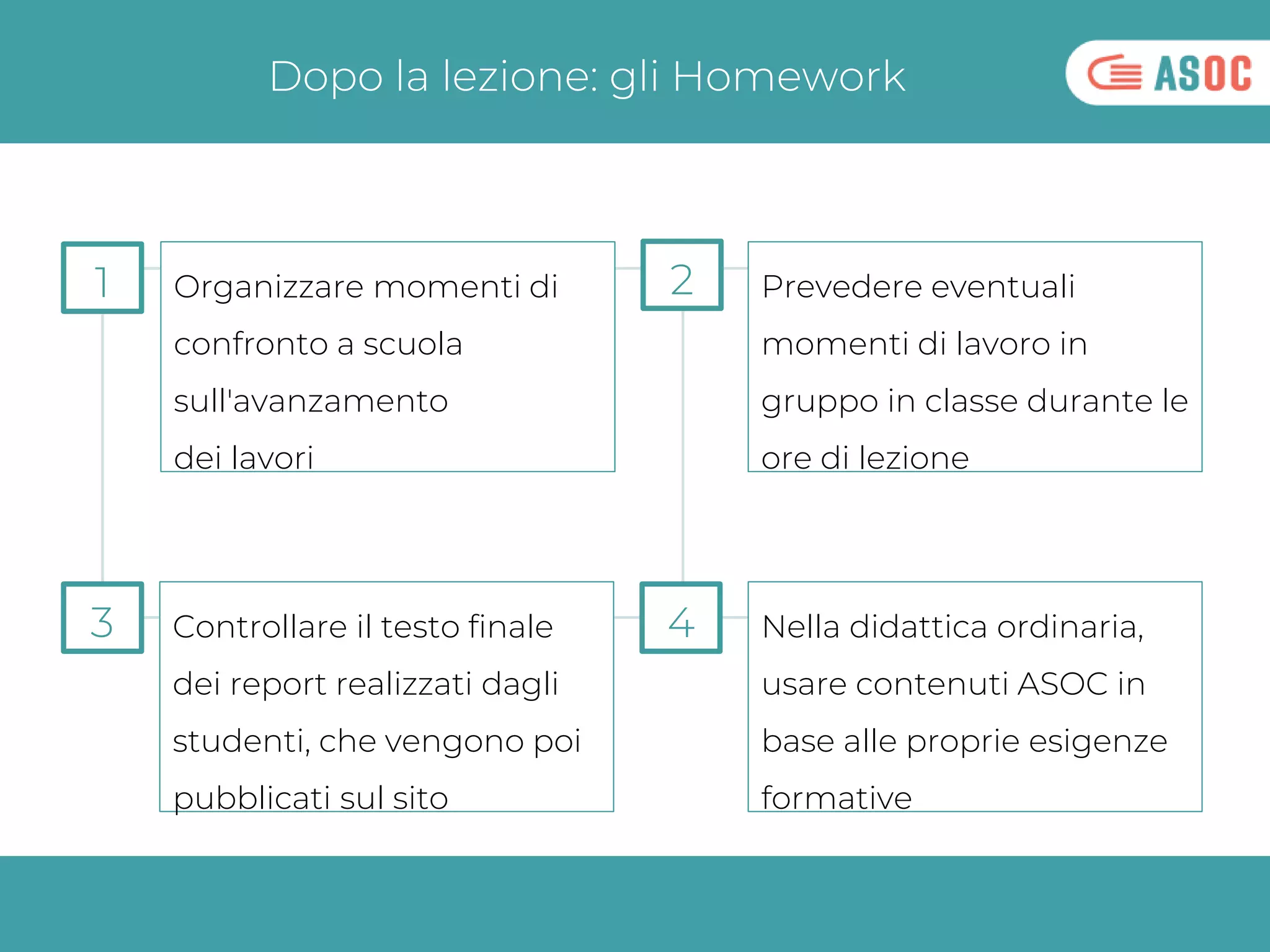 Dopo la lezione: gli Homework

ASOC

1

Organizzare momenti di confronto a scuola sull'avanzamento dei lavori

2

Prevedere eventuali momenti di lavoro in gruppo in classe durante le ore di lezione

3

Controllare il testo finale dei report realizzati dagli studenti, che vengono poi pubblicati sul sito

4

Nella didattica ordinaria, usare contenuti ASOC in base alle proprie esigenze formative